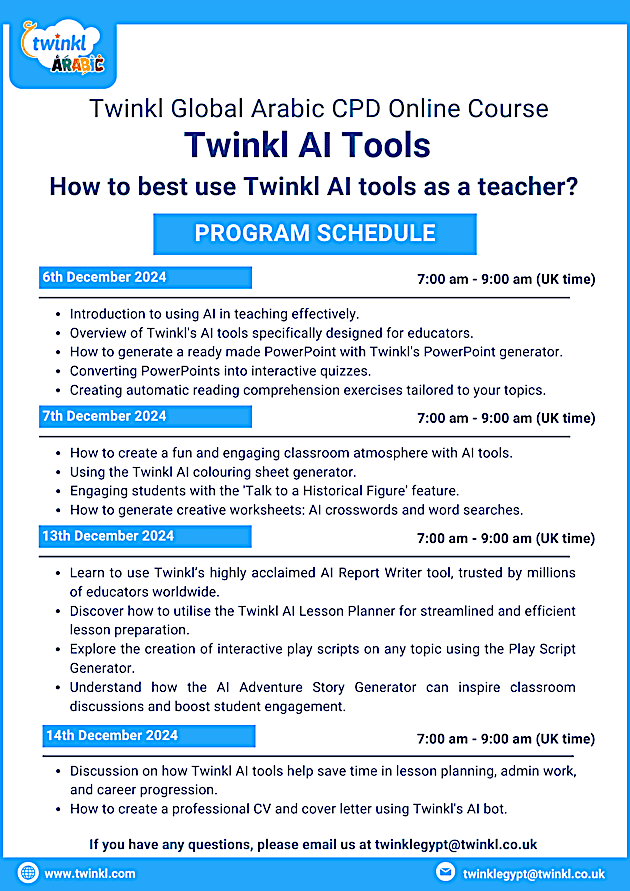 twinkl ARABIC

Twinkl Global Arabic CPD Online Course

Twinkl AI Tools

How to best use Twinkl AI tools as a teacher?

PROGRAM SCHEDULE

6th December 2024

7:00 am - 9:00 am (UK time)

- Introduction to using AI in teaching effectively.
- Overview of Twinkl's AI tools specifically designed for educators.
- How to generate a ready made PowerPoint with Twinkl's PowerPoint generator.
- Converting PowerPoints into interactive quizzes.
- Creating automatic reading comprehension exercises tailored to your topics.

7th December 2024

7:00 am - 9:00 am (UK time)

- How to create a fun and engaging classroom atmosphere with AI tools.
- Using the Twinkl AI colouring sheet generator.
- Engaging students with the 'Talk to a Historical Figure' feature.
- How to generate creative worksheets: AI crosswords and word searches.

13th December 2024

7:00 am - 9:00 am (UK time)

- Learn to use Twinkl's highly acclaimed AI Report Writer tool, trusted by millions of educators worldwide.
- Discover how to utilise the Twinkl AI Lesson Planner for streamlined and efficient lesson preparation.
- Explore the creation of interactive play scripts on any topic using the Play Script Generator.
- Understand how the AI Adventure Story Generator can inspire classroom discussions and boost student engagement.

14th December 2024

7:00 am - 9:00 am (UK time)

- Discussion on how Twinkl AI tools help save time in lesson planning, admin work, and career progression.
- How to create a professional CV and cover letter using Twinkl's AI bot.

If you have any questions, please email us at twinklegypt@twinkl.co.uk

www.twinkl.com

twinklegypt@twinkl.co.uk